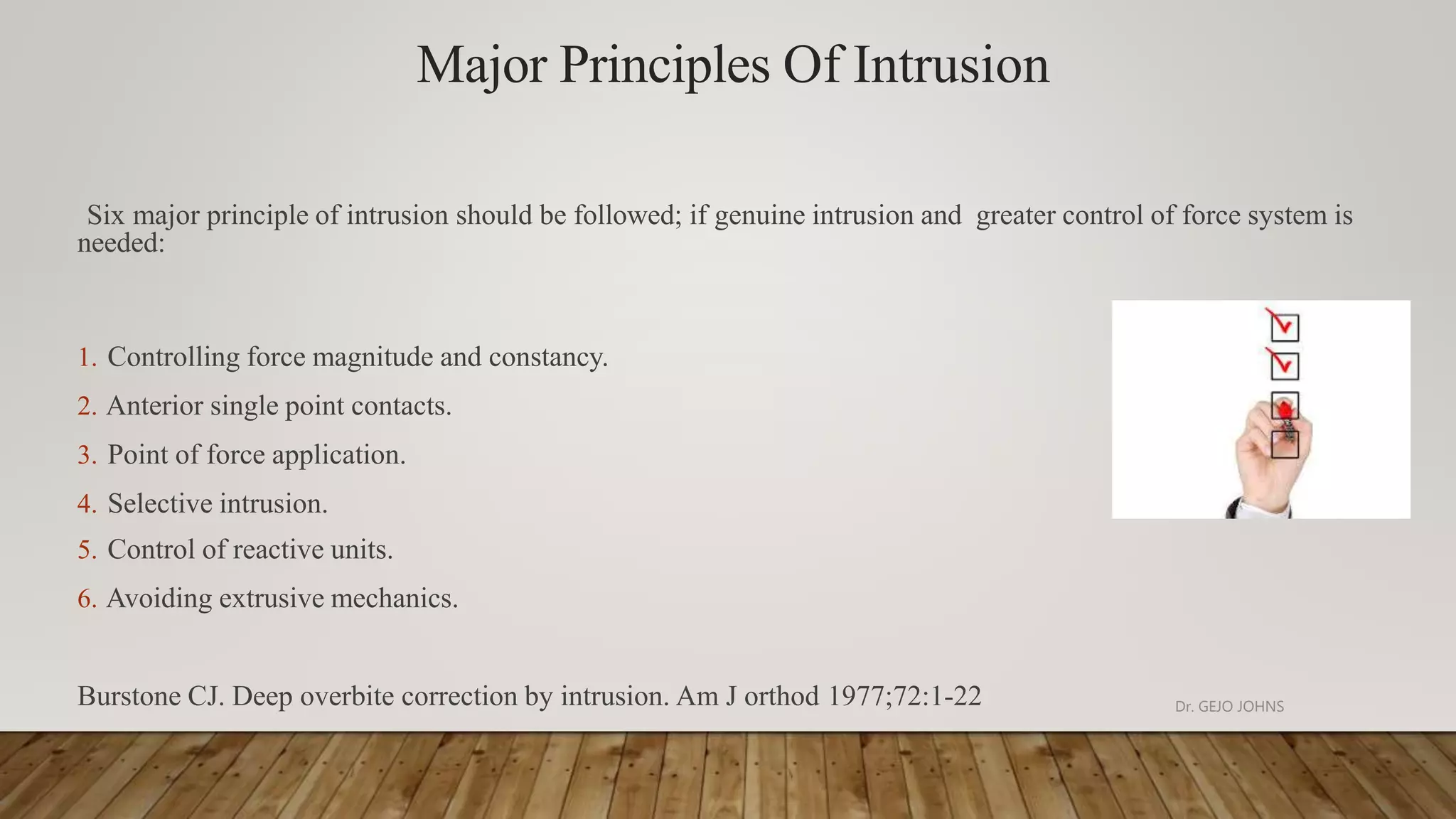 Major Principles Of Intrusion

Six major principle of intrusion should be followed; if genuine intrusion and greater control of force system is needed:

1. Controlling force magnitude and constancy.
2. Anterior single point contacts.
3. Point of force application.
4. Selective intrusion.
5. Control of reactive units.
6. Avoiding extrusive mechanics.

Burstone CJ. Deep overbite correction by intrusion. Am J orthod 1977;72:1-22

Dr. GEJO JOHNS